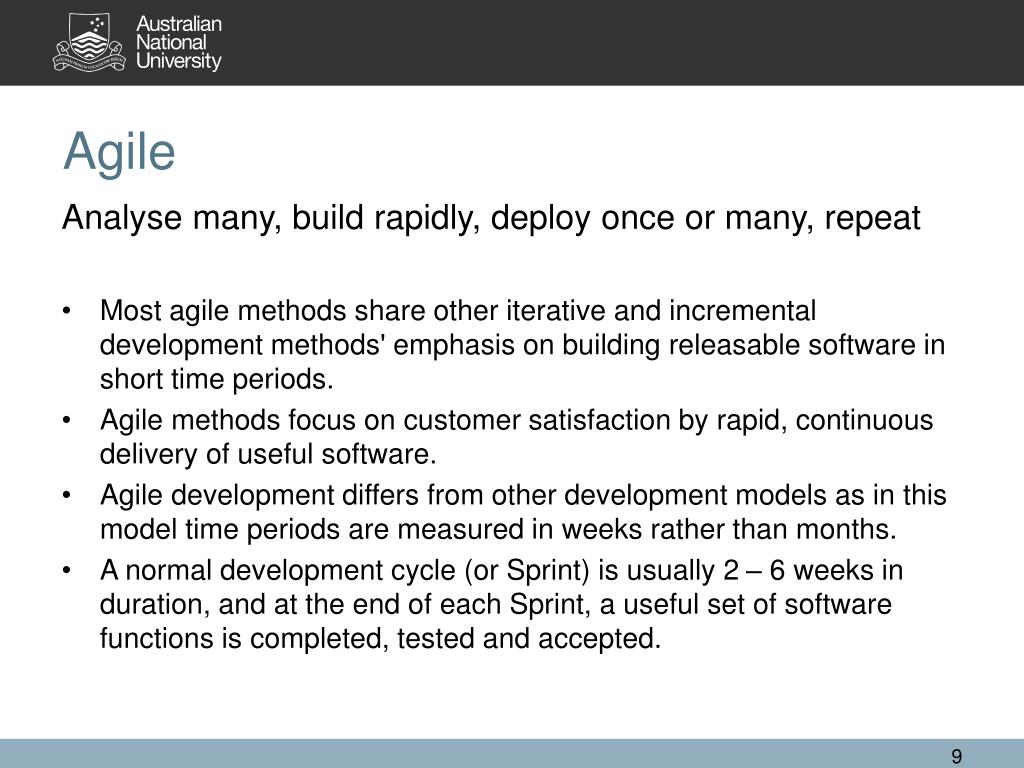 Australian National University

Agile

Analyse many, build rapidly, deploy once or many, repeat

• Most agile methods share other iterative and incremental development methods' emphasis on building releasable software in short time periods.
• Agile methods focus on customer satisfaction by rapid, continuous delivery of useful software.
• Agile development differs from other development models as in this model time periods are measured in weeks rather than months.
• A normal development cycle (or Sprint) is usually 2 – 6 weeks in duration, and at the end of each Sprint, a useful set of software functions is completed, tested and accepted.

9